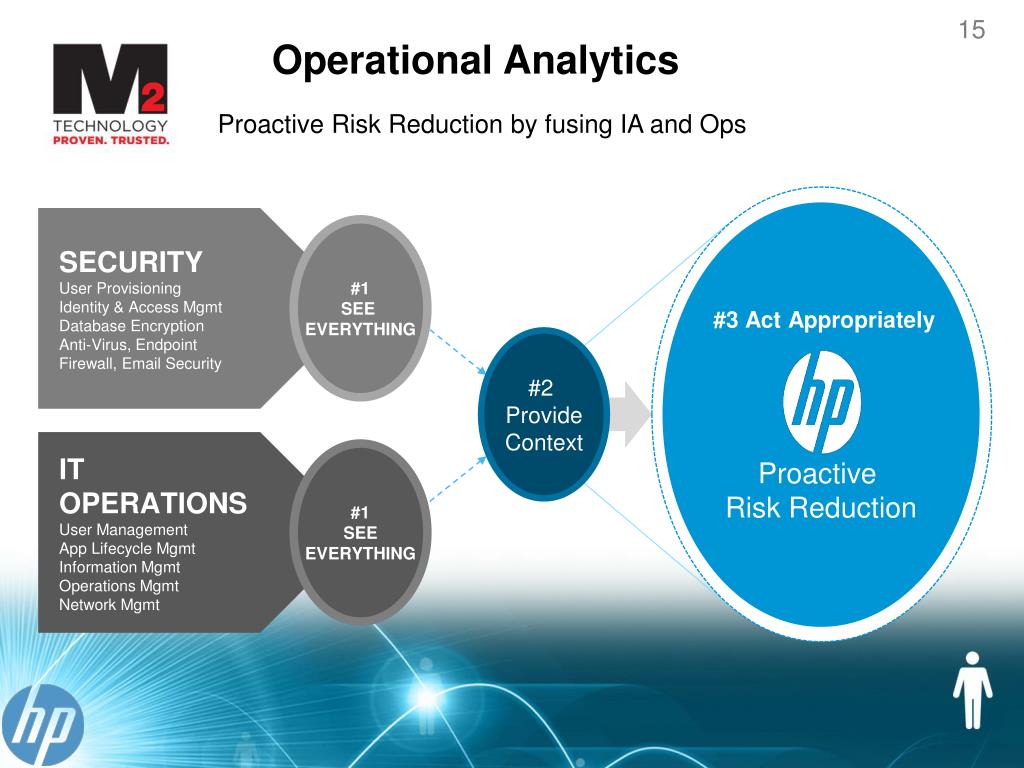 15

M2
TECHNOLOGY
PROVEN. TRUSTED.

Operational Analytics

Proactive Risk Reduction by fusing IA and Ops

SECURITY
User Provisioning
Identity & Access Mgmt
Database Encryption
Anti-Virus, Endpoint
Firewall, Email Security

#1
SEE
EVERYTHING

IT
OPERATIONS
User Management
App Lifecycle Mgmt
Information Mgmt
Operations Mgmt
Network Mgmt

#1
SEE
EVERYTHING

#2
Provide
Context

#3 Act Appropriately

hp

Proactive
Risk Reduction

hp